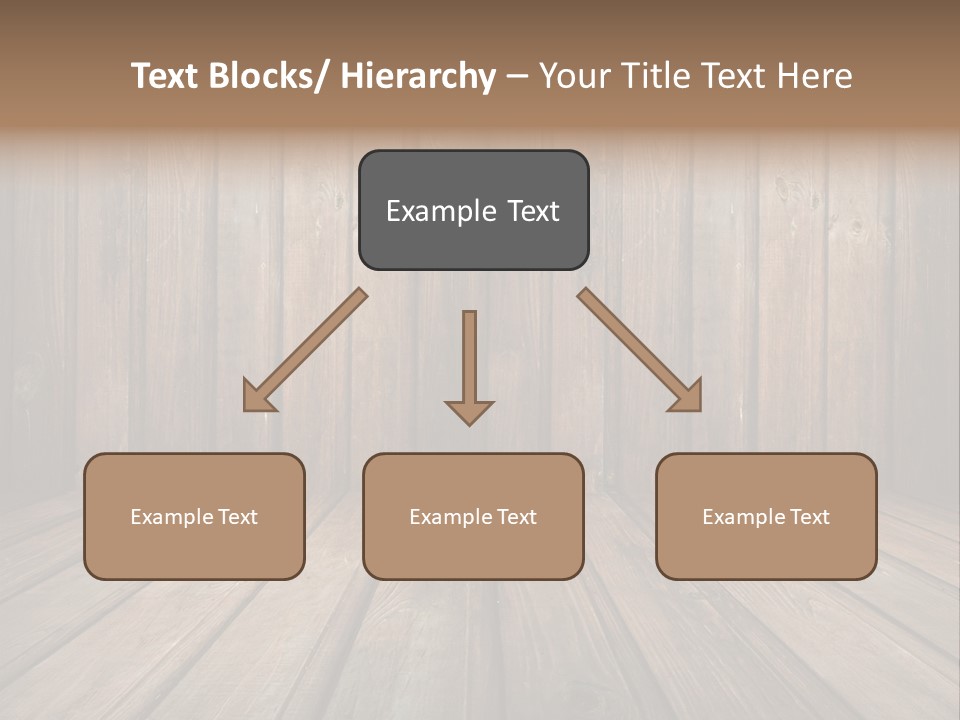 Text Blocks/ Hierarchy – Your Title Text Here

Example Text

Example Text

Example Text

Example Text